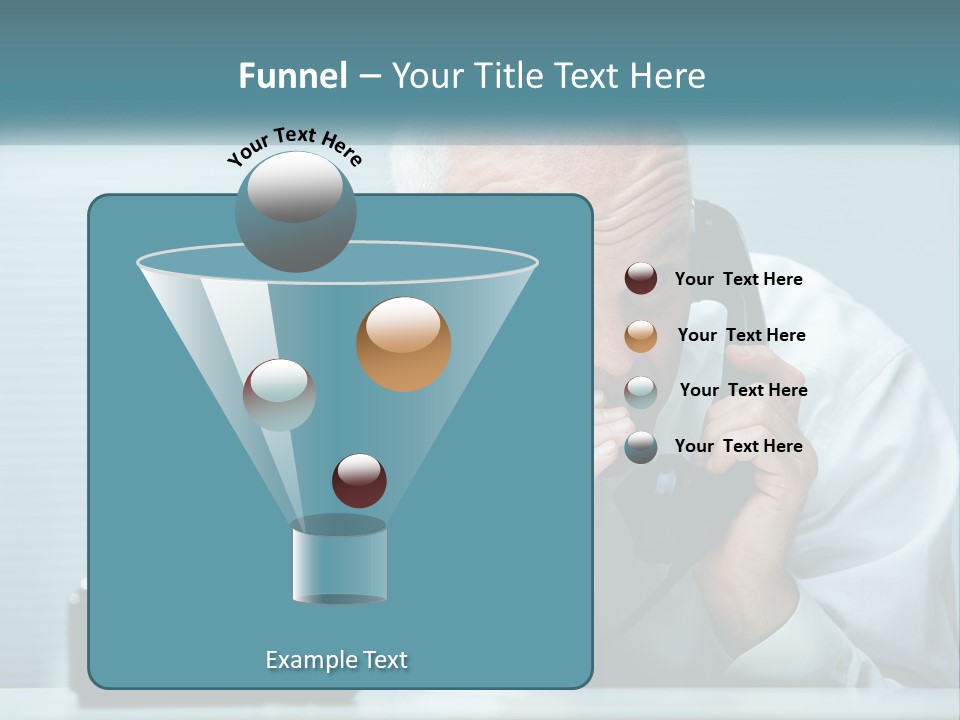 Funnel – Your Title Text Here

Your Text Here

Your Text Here

Your Text Here

Your Text Here

Your Text Here

Example Text